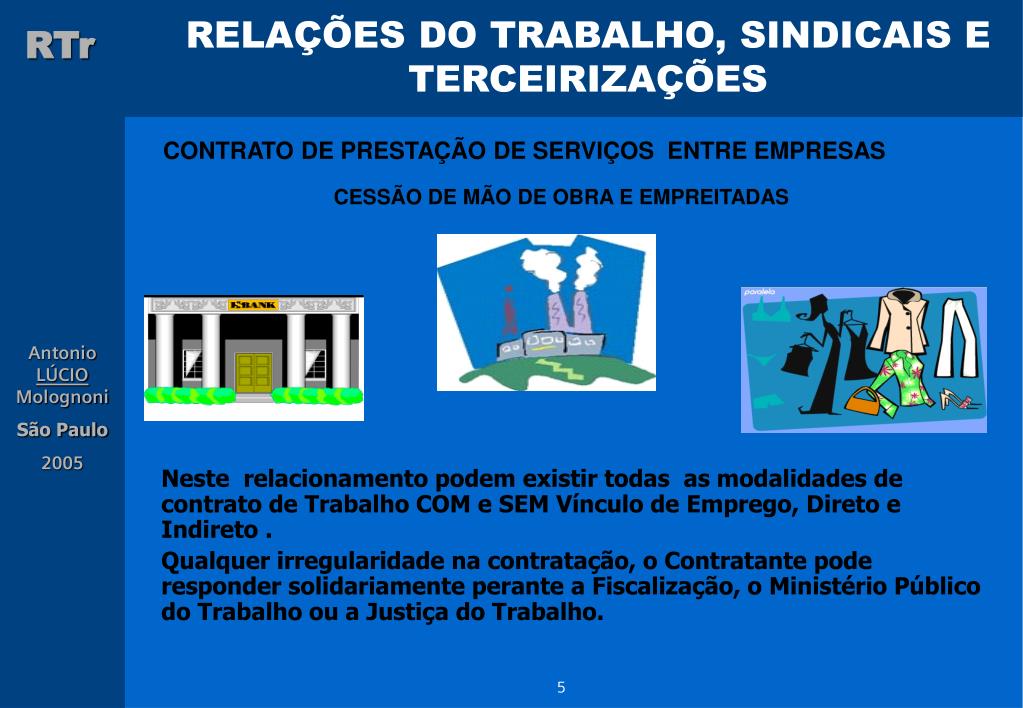 RTr

RELAÇÕES DO TRABALHO, SINDICAIS E TERCEIRIZAÇÕES

CONTRATO DE PRESTAÇÃO DE SERVIÇOS ENTRE EMPRESAS

CESSÃO DE MÃO DE OBRA E EMPREITADAS

BANK

paralelo

Antonio
LÚCIO
Molognoni
São Paulo
2005

Neste relacionamento podem existir todas as modalidades de contrato de Trabalho COM e SEM Vínculo de Emprego, Direto e Indireto .

Qualquer irregularidade na contratação, o Contratante pode responder solidariamente perante a Fiscalização, o Ministério Público do Trabalho ou a Justiça do Trabalho.

5